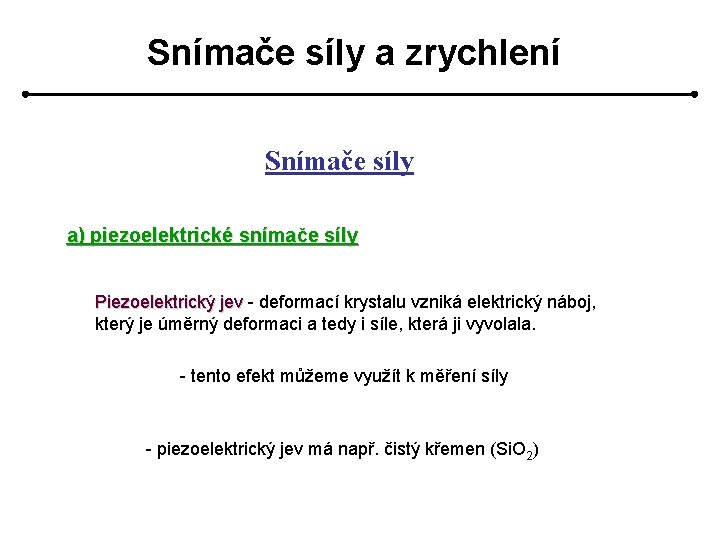 Snímače síly a zrychlení

Snímače síly

a) piezoelektrické snímače síly

Piezoelektrický jev - deformací krystalu vzniká elektrický náboj, který je úměrný deformaci a tedy i síle, která ji vyvolala.

- tento efekt můžeme využít k měření síly

- piezoelektrický jev má např. čistý křemen ($SiO_2$)